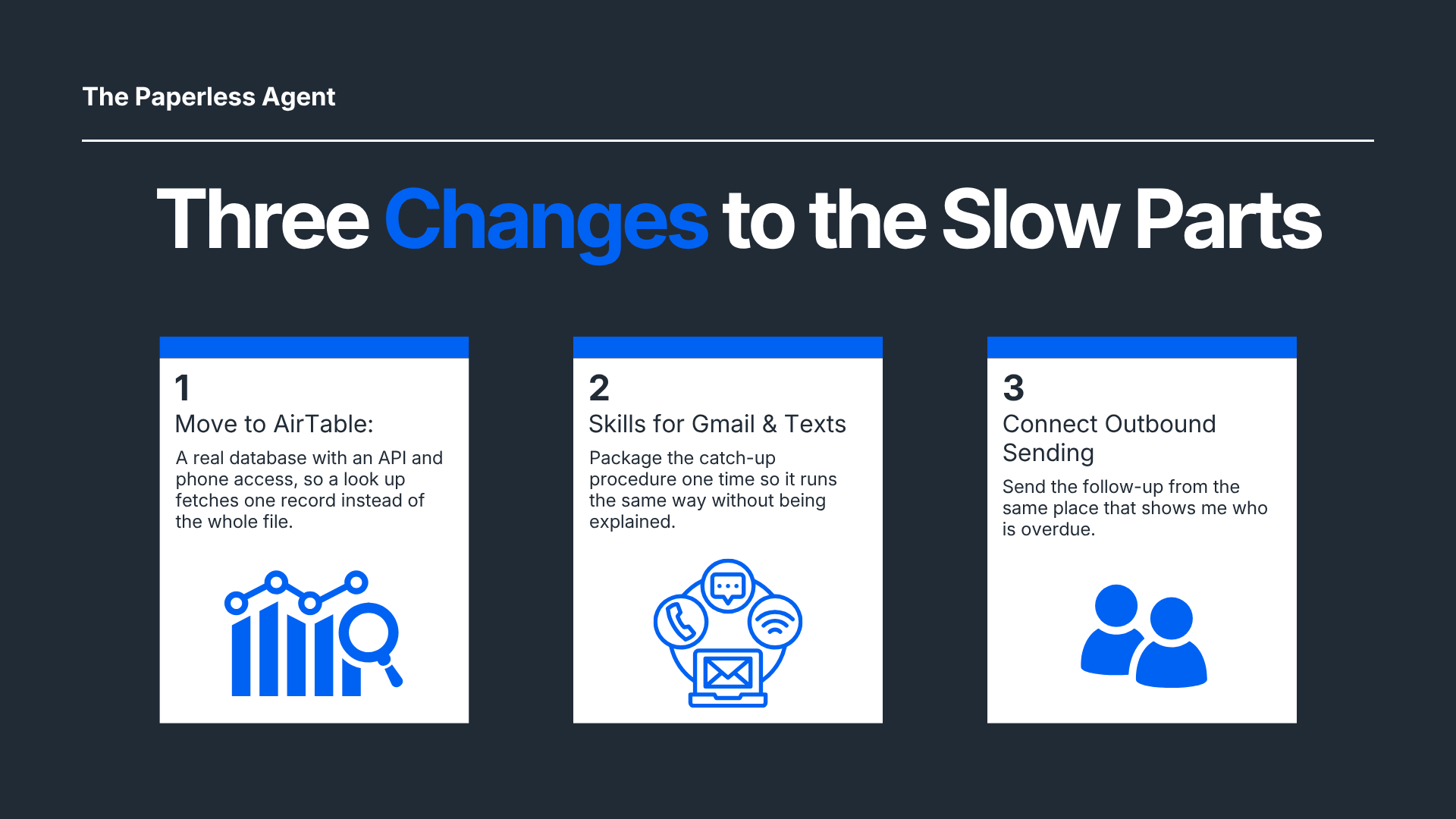 The Paperless Agent

Three Changes to the Slow Parts

1
Move to AirTable:
A real database with an API and phone access, so a look up fetches one record instead of the whole file.

2
Skills for Gmail & Texts
Package the catch-up procedure one time so it runs the same way without being explained.

3
Connect Outbound Sending
Send the follow-up from the same place that shows me who is overdue.